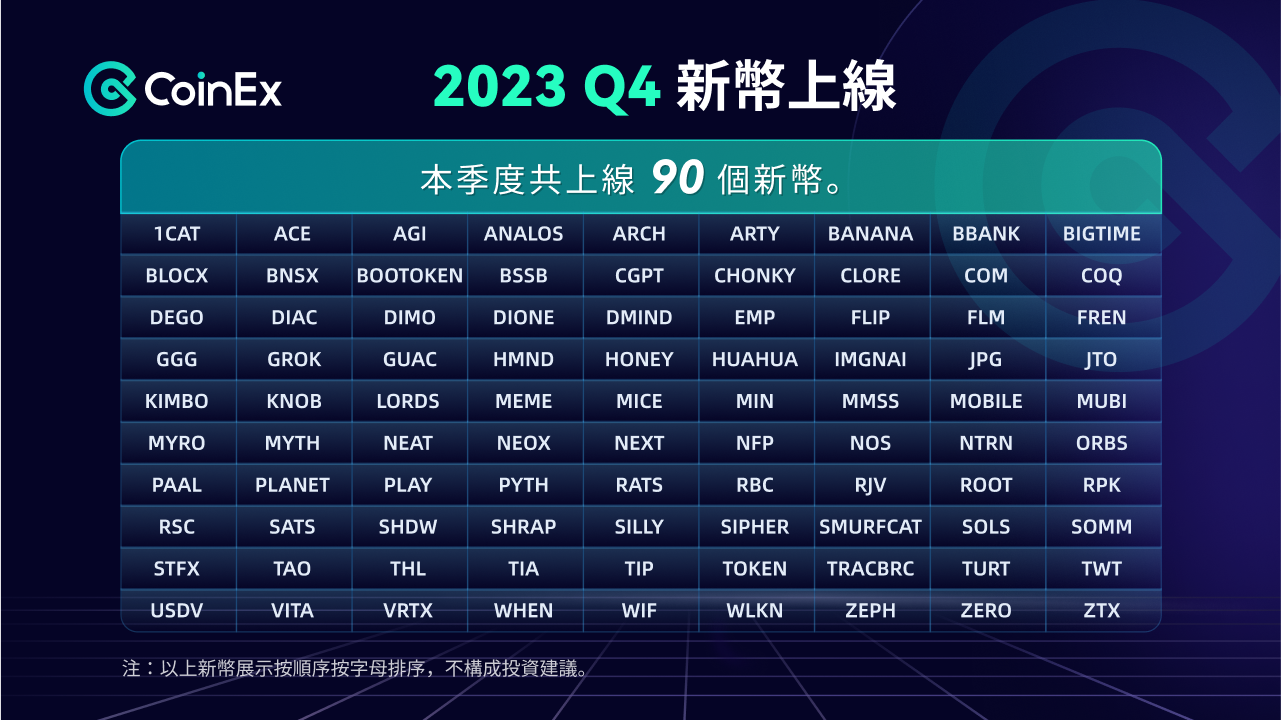 CoinEx

2023 Q4 新幣上線

本季度共上線 90 個新幣。

| 1CAT | ACE | AGI | ANALOS | ARCH | ARTY | BANANA | BBANK | BIGTIME |
|---|---|---|---|---|---|---|---|---|
| BLOCX | BNSX | BOOTOKEN | BSSB | CGPT | CHONKY | CLORE | COM | COQ |
| DEGO | DIAC | DIMO | DIONE | DMIND | EMP | FLIP | FLM | FREN |
| GGG | GROK | GUAC | HMND | HONEY | HUAHUA | IMGNAI | JPG | JTO |
| KIMBO | KNOB | LORDS | MEME | MICE | MIN | MMSS | MOBILE | MUBI |
| MYRO | MYTH | NEAT | NEOX | NEXT | NFP | NOS | NTRN | ORBS |
| PAAL | PLANET | PLAY | PYTH | RATS | RBC | RJV | ROOT | RPK |
| RSC | SATS | SHDW | SHRAP | SILLY | SIPHER | SMURFCAT | SOLS | SOMM |
| STFX | TAO | THL | TIA | TIP | TOKEN | TRACBRC | TURT | TWT |
| USDV | VITA | VRTX | WHEN | WIF | WLKN | ZEPH | ZERO | ZTX |

注：以上新幣展示按順序按字母排序，不構成投資建議。